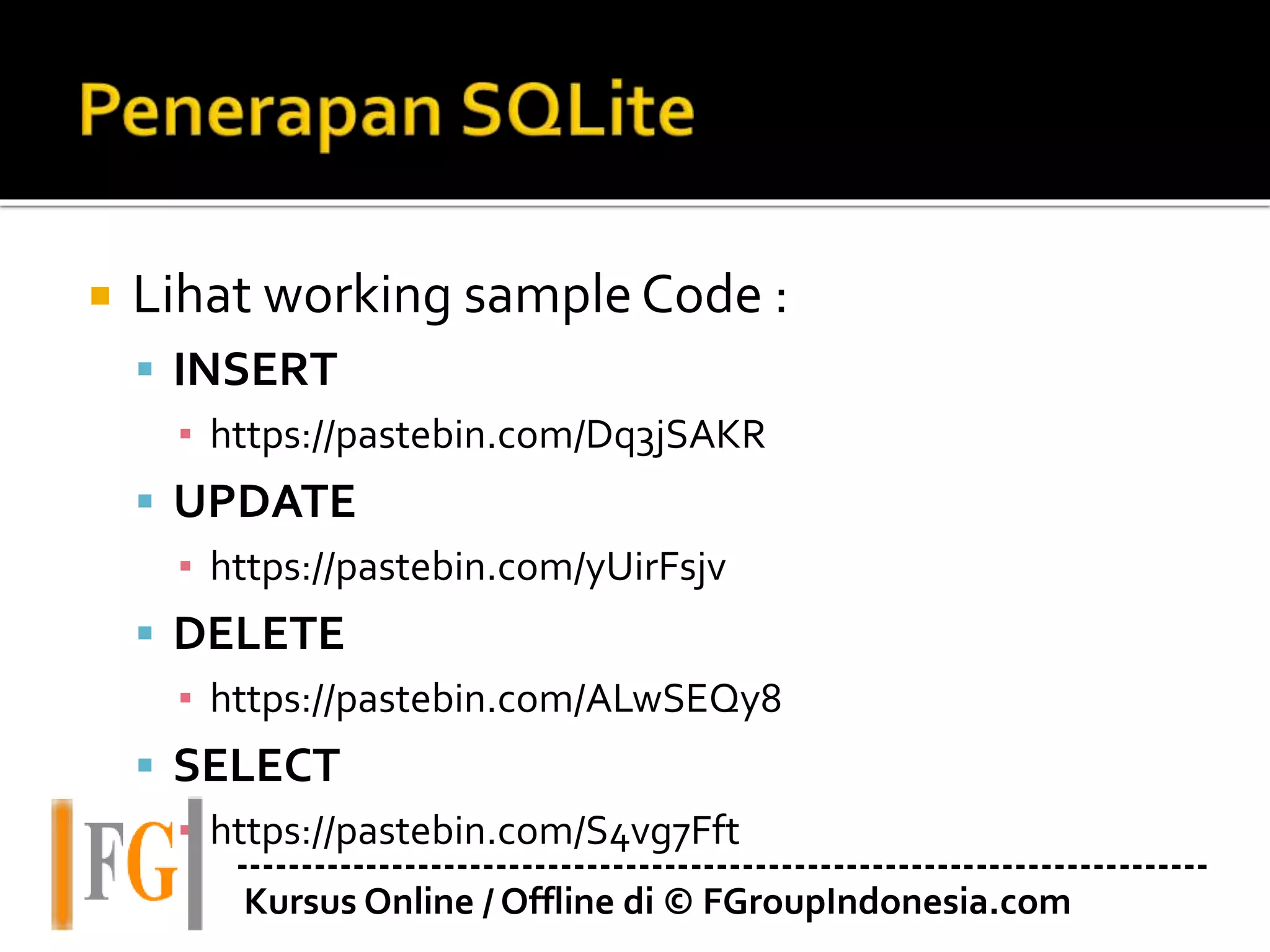 Penerapan SQLite

Lihat working sample Code :

INSERT

https://pastebin.com/Dq3jSAKR

UPDATE

https://pastebin.com/yUirFsjv

DELETE

https://pastebin.com/ALwSEQy8

SELECT

https://pastebin.com/S4vg7Fft

FG

Kursus Online / Offline di © FGroupIndonesia.com